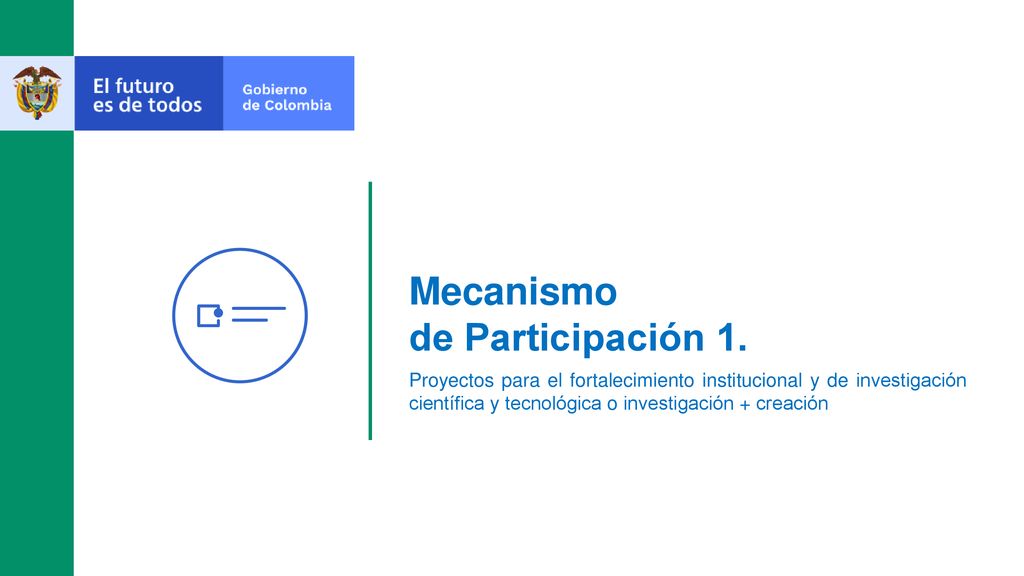 El futuro es de todos

Gobierno de Colombia

Mecanismo de Participación 1.

Proyectos para el fortalecimiento institucional y de investigación científica y tecnológica o investigación + creación